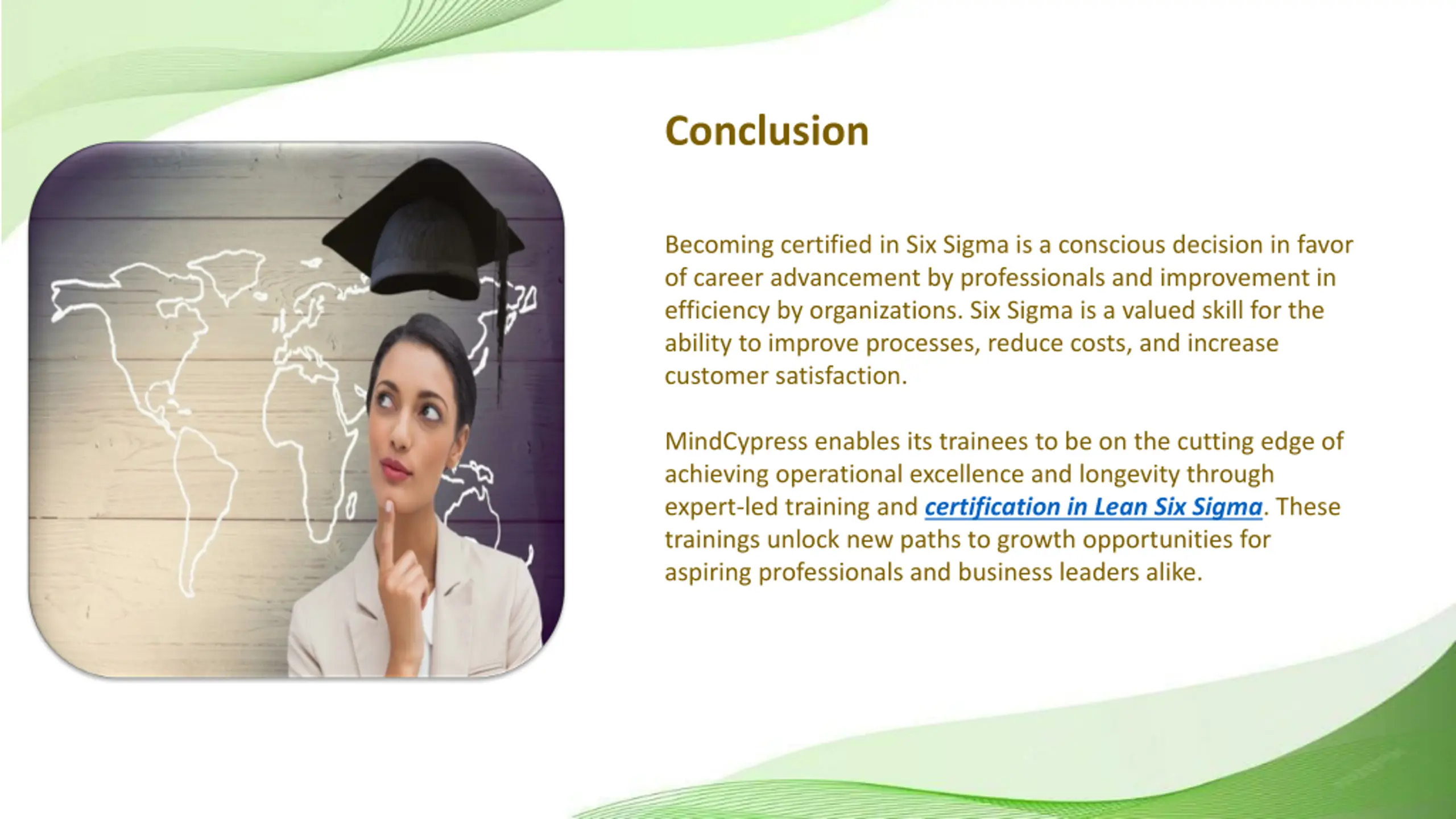 Conclusion

Becoming certified in Six Sigma is a conscious decision in favor of career advancement by professionals and improvement in efficiency by organizations. Six Sigma is a valued skill for the ability to improve processes, reduce costs, and increase customer satisfaction.

MindCypress enables its trainees to be on the cutting edge of achieving operational excellence and longevity through expert-led training and certification in Lean Six Sigma. These trainings unlock new paths to growth opportunities for aspiring professionals and business leaders alike.